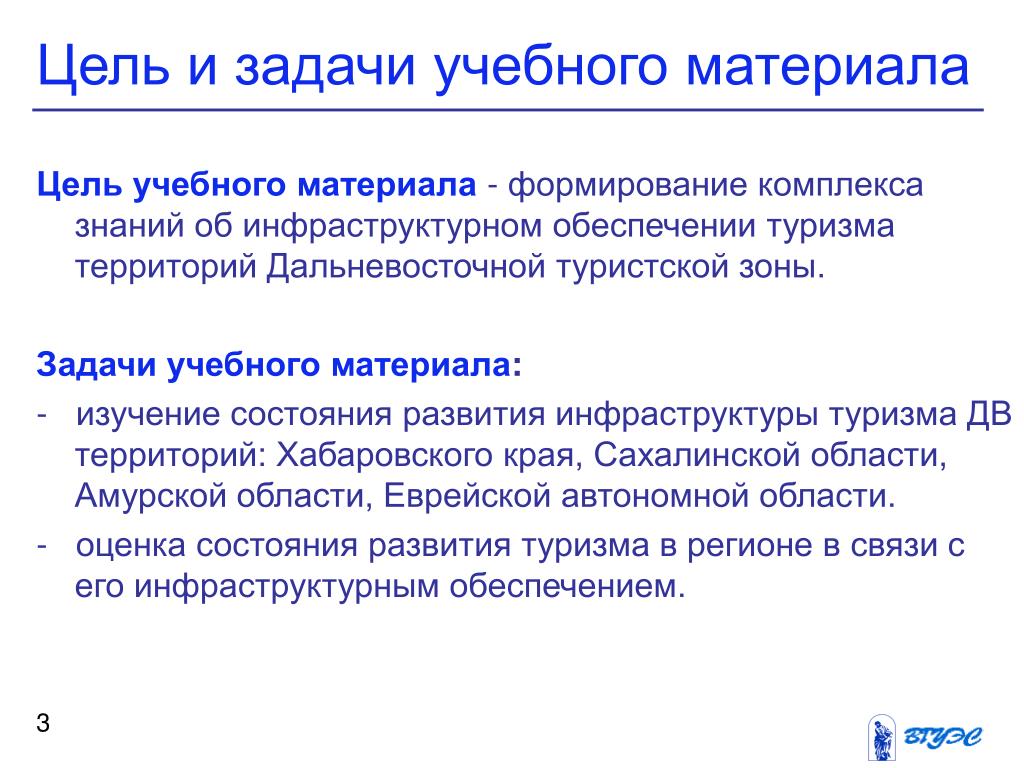 Цель и задачи учебного материала

Цель учебного материала - формирование комплекса знаний об инфраструктурном обеспечении туризма территорий Дальневосточной туристской зоны.

Задачи учебного материала:
- изучение состояния развития инфраструктуры туризма ДВ территорий: Хабаровского края, Сахалинской области, Амурской области, Еврейской автономной области.
- оценка состояния развития туризма в регионе в связи с его инфраструктурным обеспечением.

3

ВГУЭС